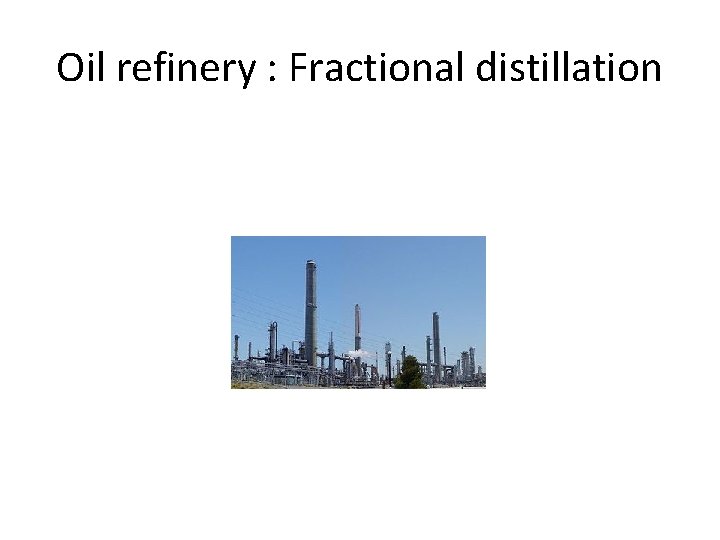 Oil refinery : Fractional distillation